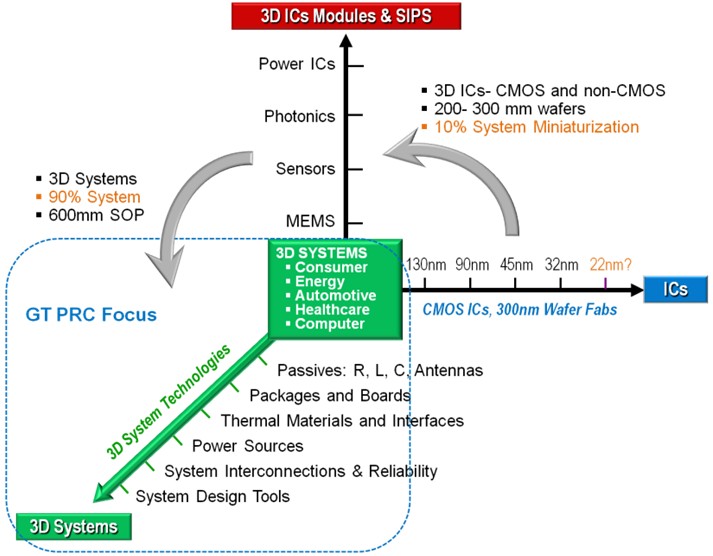 3D ICs Modules & SIPS

Power ICs
Photonics
Sensors
MEMS

▪ 3D ICs- CMOS and non-CMOS
▪ 200- 300 mm wafers
▪ 10% System Miniaturization

▪ 3D Systems
▪ 90% System
▪ 600mm SOP

3D SYSTEMS
▪ Consumer
▪ Energy
▪ Automotive
▪ Healthcare
▪ Computer

130nm 90nm 45nm 32nm 22nm?

ICs

CMOS ICs, 300nm Wafer Fabs

GT PRC Focus

3D System Technologies

Passives: R, L, C, Antennas
Packages and Boards
Thermal Materials and Interfaces
Power Sources
System Interconnections & Reliability
System Design Tools

3D Systems